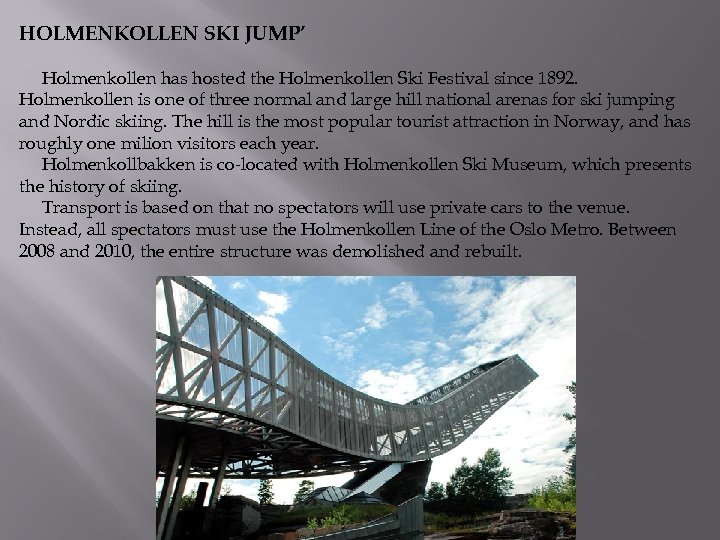 HOLMENKOLLEN SKI JUMP'

Holmenkollen has hosted the Holmenkollen Ski Festival since 1892. Holmenkollen is one of three normal and large hill national arenas for ski jumping and Nordic skiing. The hill is the most popular tourist attraction in Norway, and has roughly one milion visitors each year.

Holmenkollbakken is co-located with Holmenkollen Ski Museum, which presents the history of skiing.

Transport is based on that no spectators will use private cars to the venue. Instead, all spectators must use the Holmenkollen Line of the Oslo Metro. Between 2008 and 2010, the entire structure was demolished and rebuilt.